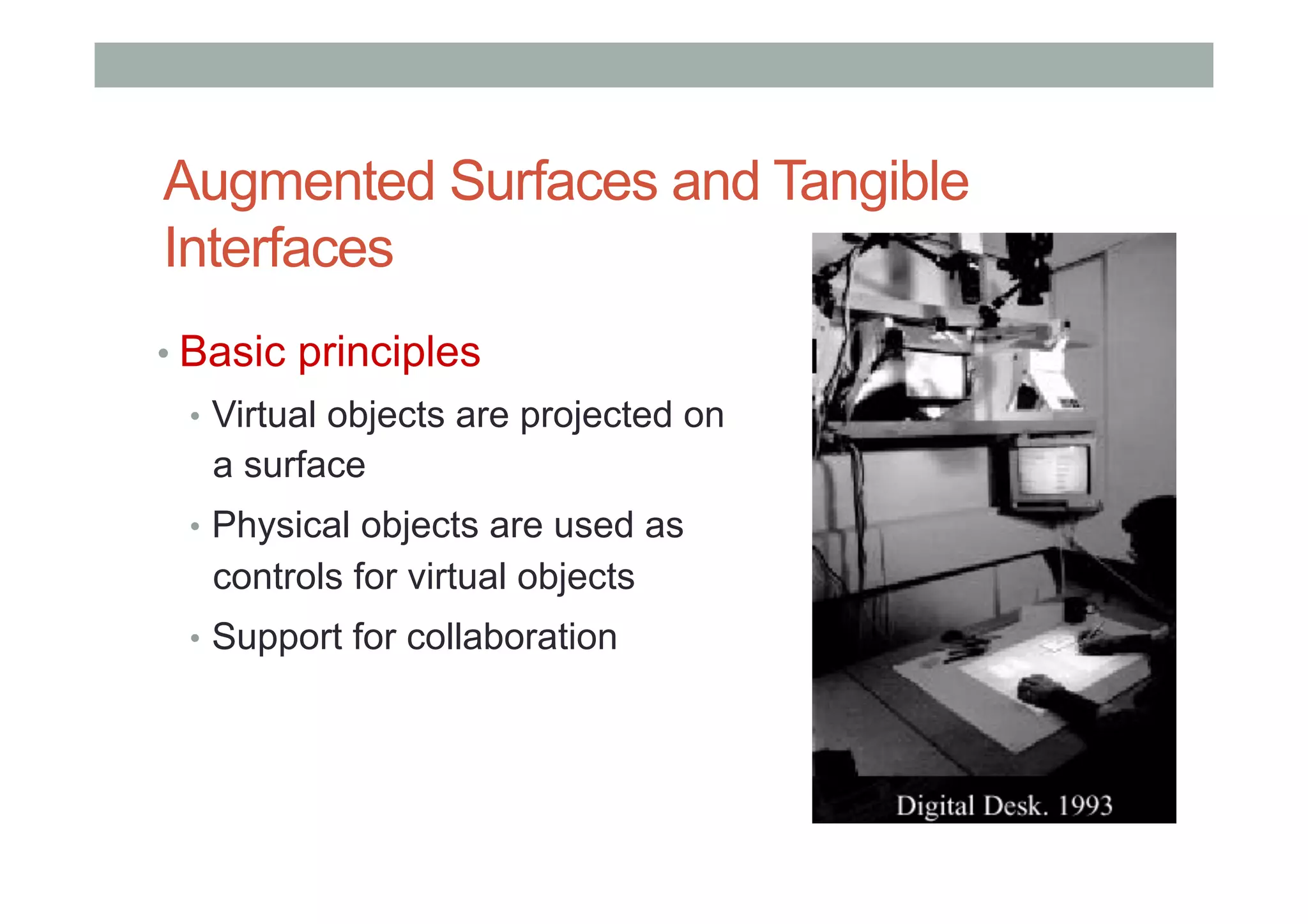 Augmented Surfaces and Tangible Interfaces

• Basic principles
  • Virtual objects are projected on a surface
  • Physical objects are used as controls for virtual objects
  • Support for collaboration

Digital Desk. 1993